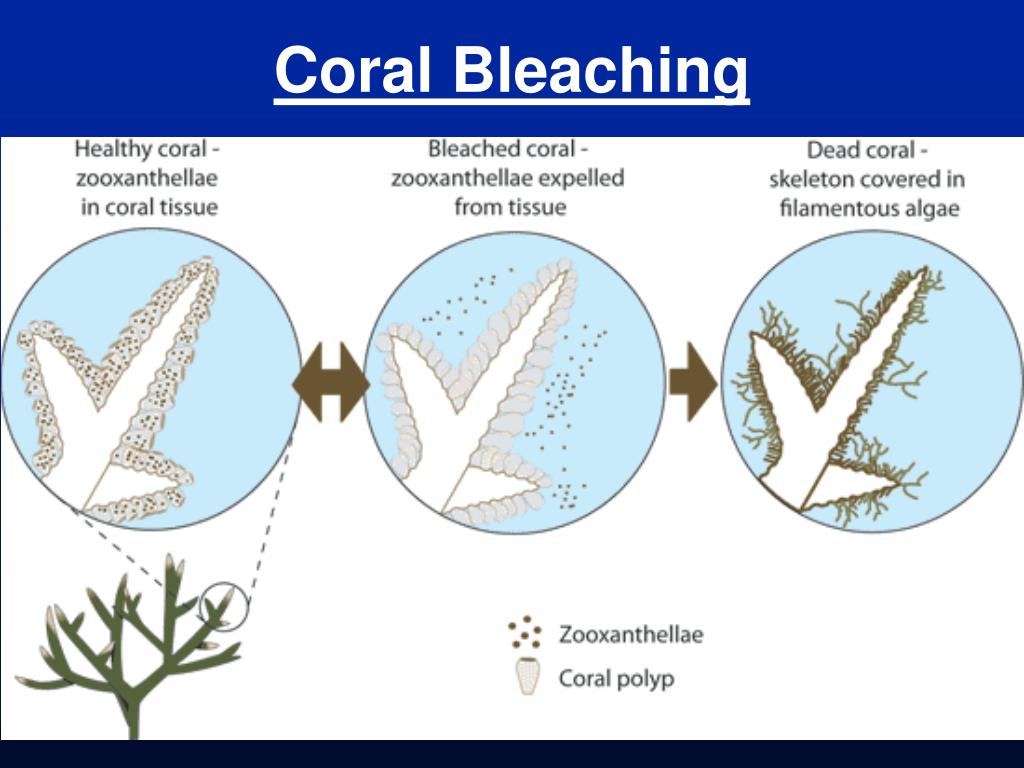 Coral Bleaching

Healthy coral - zooxanthellae in coral tissue

Bleached coral - zooxanthellae expelled from tissue

Dead coral - skeleton covered in filamentous algae

Zooxanthellae

Coral polyp